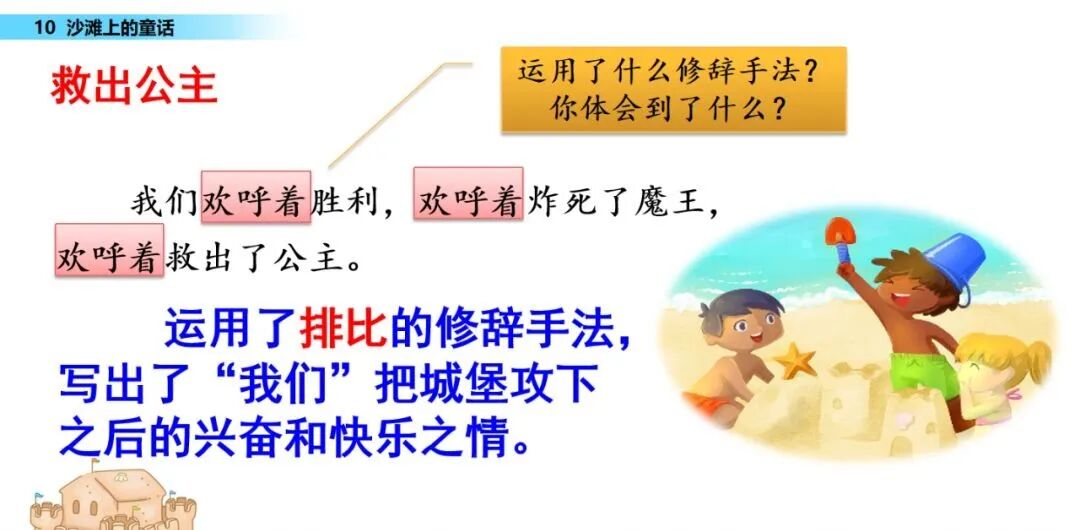 10 沙滩上的童话

救出公主

运用了什么修辞手法？
你体会到了什么？

我们欢呼着胜利，欢呼着炸死了魔王，欢呼着救出了公主。

运用了排比的修辞手法，写出了“我们”把城堡攻下之后的兴奋和快乐之情。